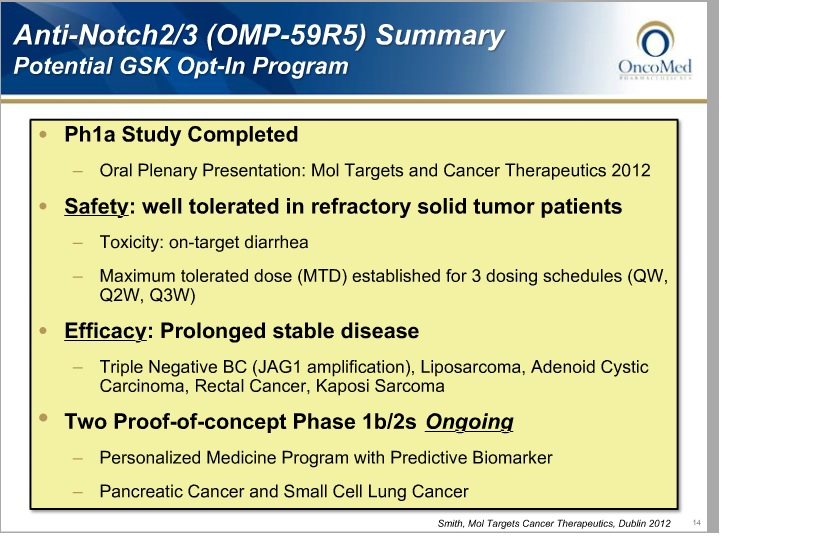 Anti-Notch2/3 (OMP-59R5) Summary
Potential GSK Opt-In Program

OncoMed
PHARMACEUTICALS

• Ph1a Study Completed
– Oral Plenary Presentation: Mol Targets and Cancer Therapeutics 2012

• Safety: well tolerated in refractory solid tumor patients
– Toxicity: on-target diarrhea
– Maximum tolerated dose (MTD) established for 3 dosing schedules (QW, Q2W, Q3W)

• Efficacy: Prolonged stable disease
– Triple Negative BC (JAG1 amplification), Liposarcoma, Adenoid Cystic Carcinoma, Rectal Cancer, Kaposi Sarcoma

• Two Proof-of-concept Phase 1b/2s Ongoing
– Personalized Medicine Program with Predictive Biomarker
– Pancreatic Cancer and Small Cell Lung Cancer

Smith, Mol Targets Cancer Therapeutics, Dublin 2012

14